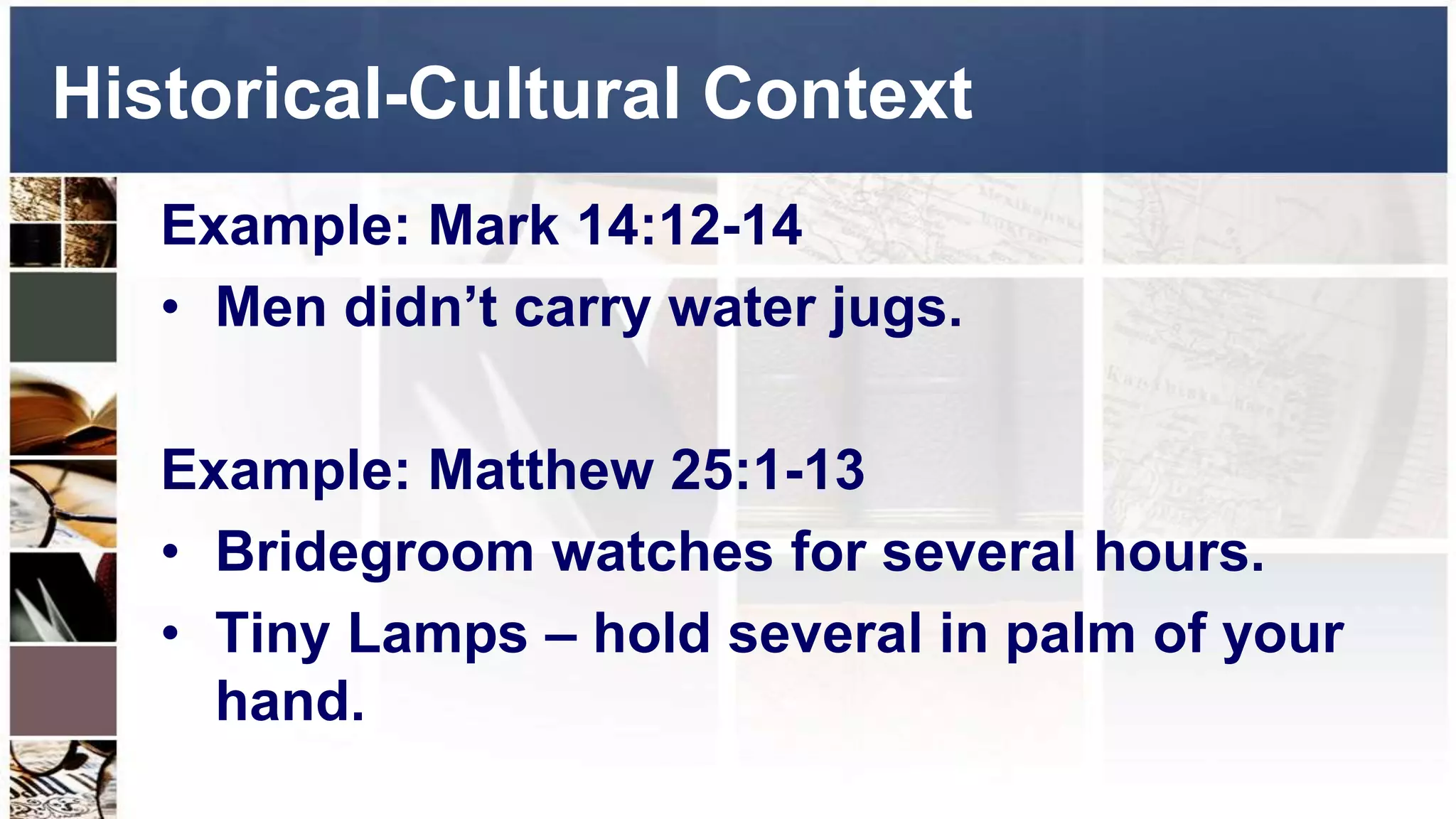 Historical-Cultural Context

Example: Mark 14:12-14

• Men didn’t carry water jugs.

Example: Matthew 25:1-13

• Bridegroom watches for several hours.

• Tiny Lamps – hold several in palm of your hand.